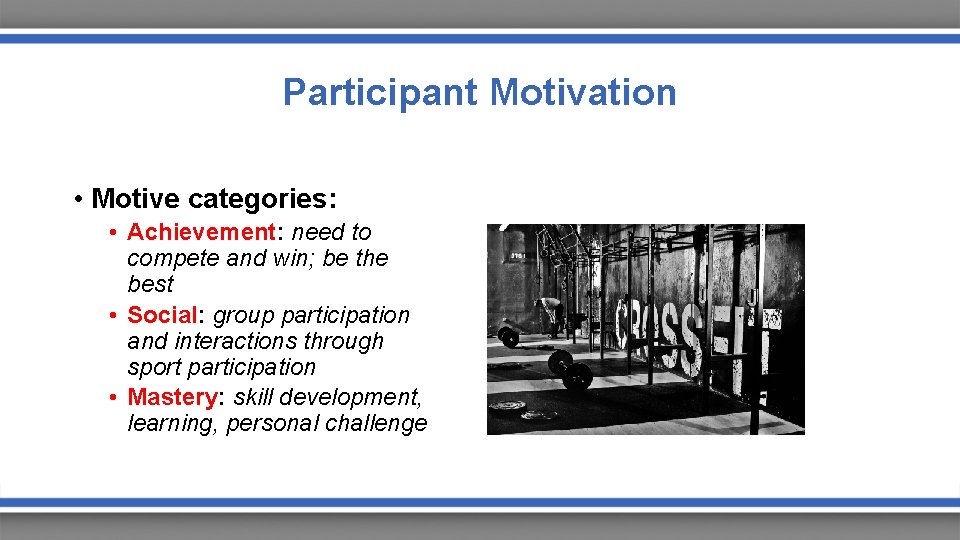 Participant Motivation

• Motive categories:
  • Achievement: need to compete and win; be the best
  • Social: group participation and interactions through sport participation
  • Mastery: skill development, learning, personal challenge

CROSSFIT